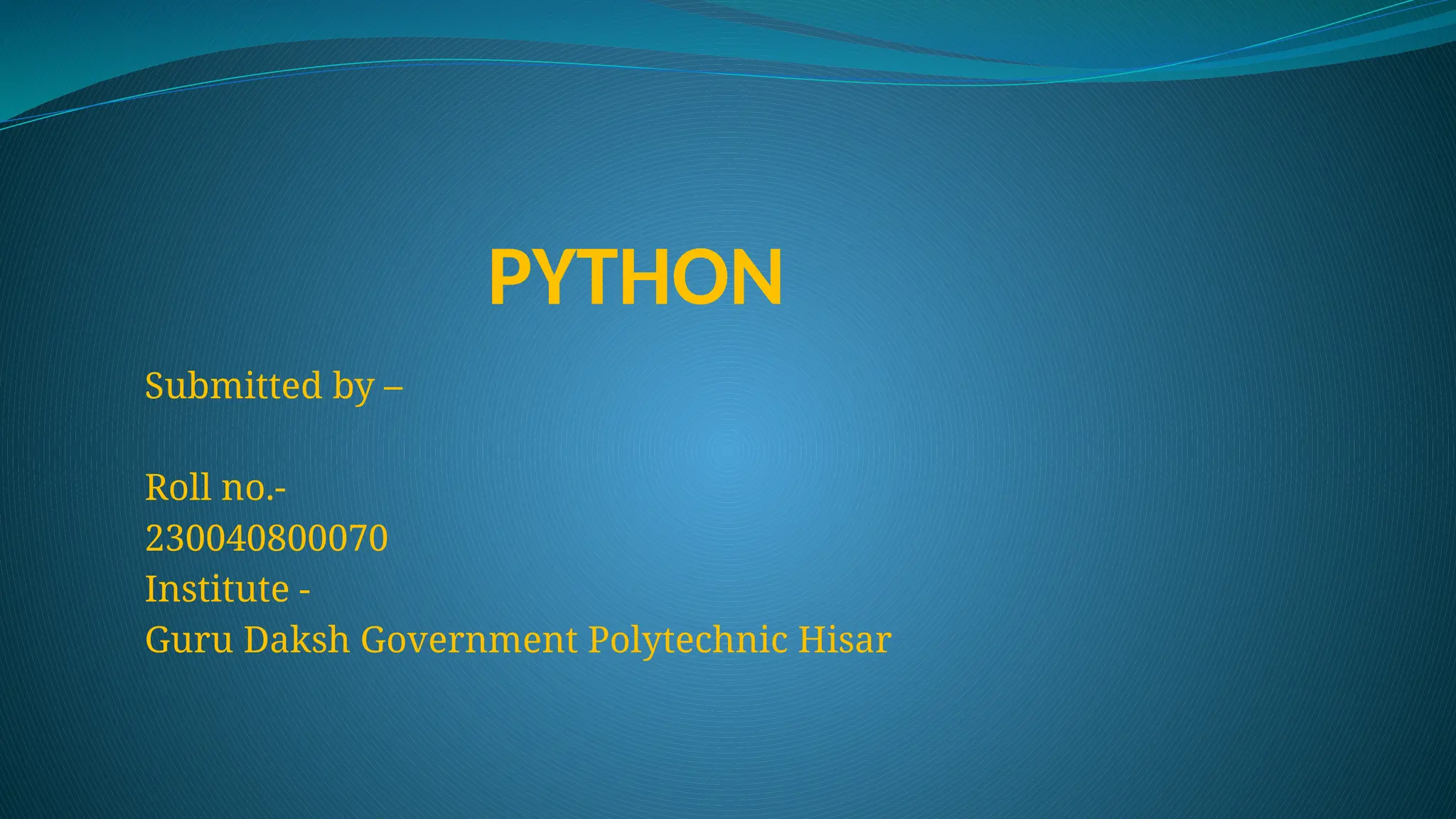 PYTHON

Submitted by –

Roll no.-
230040800070
Institute -
Guru Daksh Government Polytechnic Hisar